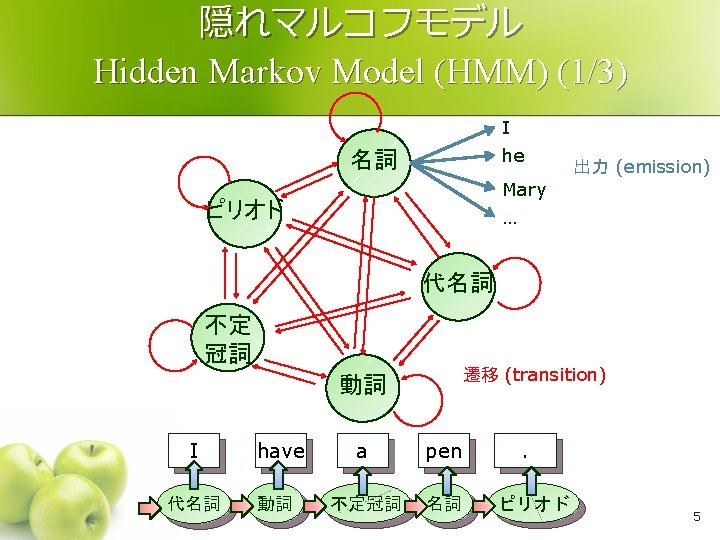 隠れマルコフモデル
Hidden Markov Model (HMM) (1/3)

名詞

I
he
Mary
…

出力 (emission)

ピリオド

代名詞

不定冠詞

動詞

遷移 (transition)

I
have
a
pen
.

代名詞
動詞
不定冠詞
名詞
ピリオド

5